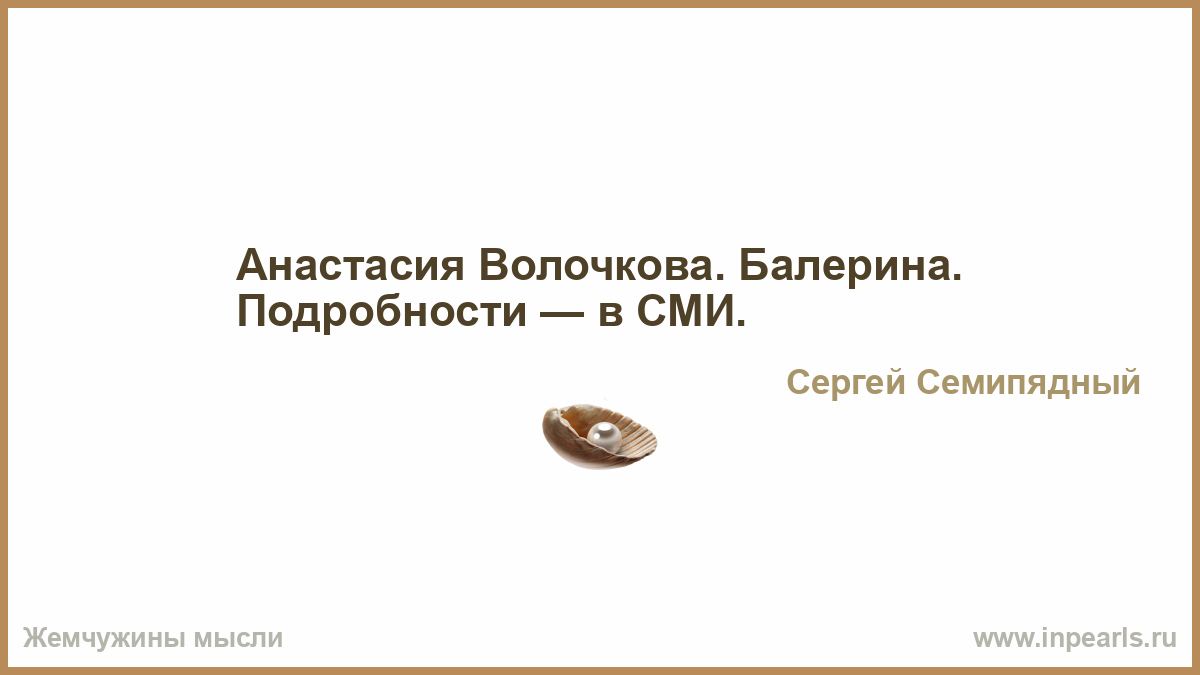 Анастасия Волочкова. Балерина. Подробности — в СМИ.

Сергей Семипядный

Жемчужины мысли

www.inpearls.ru